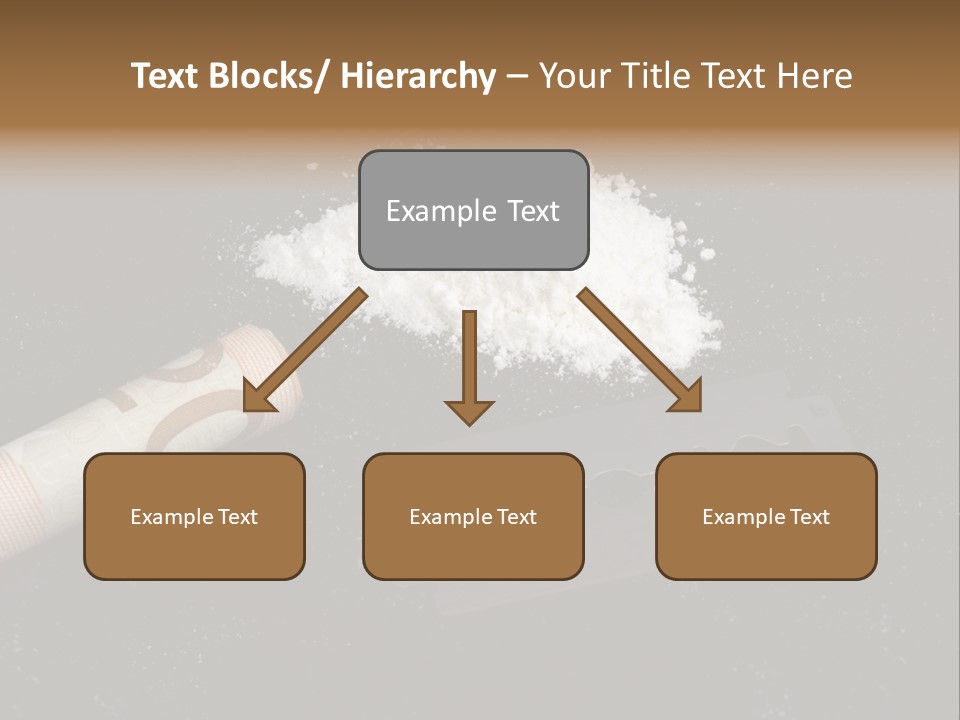 Text Blocks/ Hierarchy – Your Title Text Here

Example Text

Example Text

Example Text

Example Text